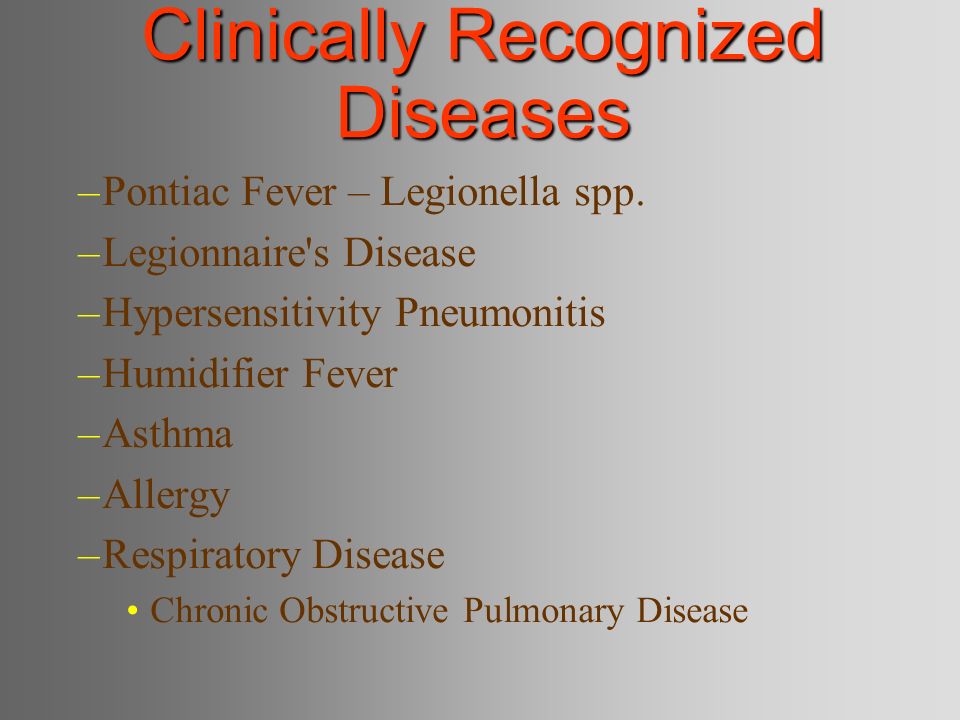 Clinically Recognized Diseases

–Pontiac Fever – Legionella spp.
–Legionnaire's Disease
–Hypersensitivity Pneumonitis
–Humidifier Fever
–Asthma
–Allergy
–Respiratory Disease
• Chronic Obstructive Pulmonary Disease